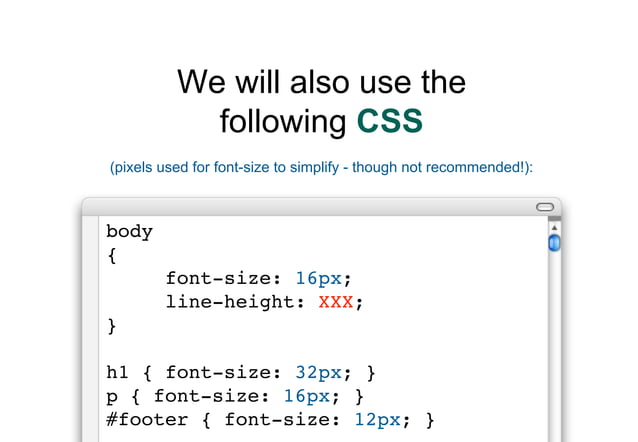 We will also use the following CSS

(pixels used for font-size to simplify - though not recommended!):

body
{
font-size: 16px;
line-height: XXX;
}

h1 { font-size: 32px; }
p { font-size: 16px; }
#footer { font-size: 12px; }